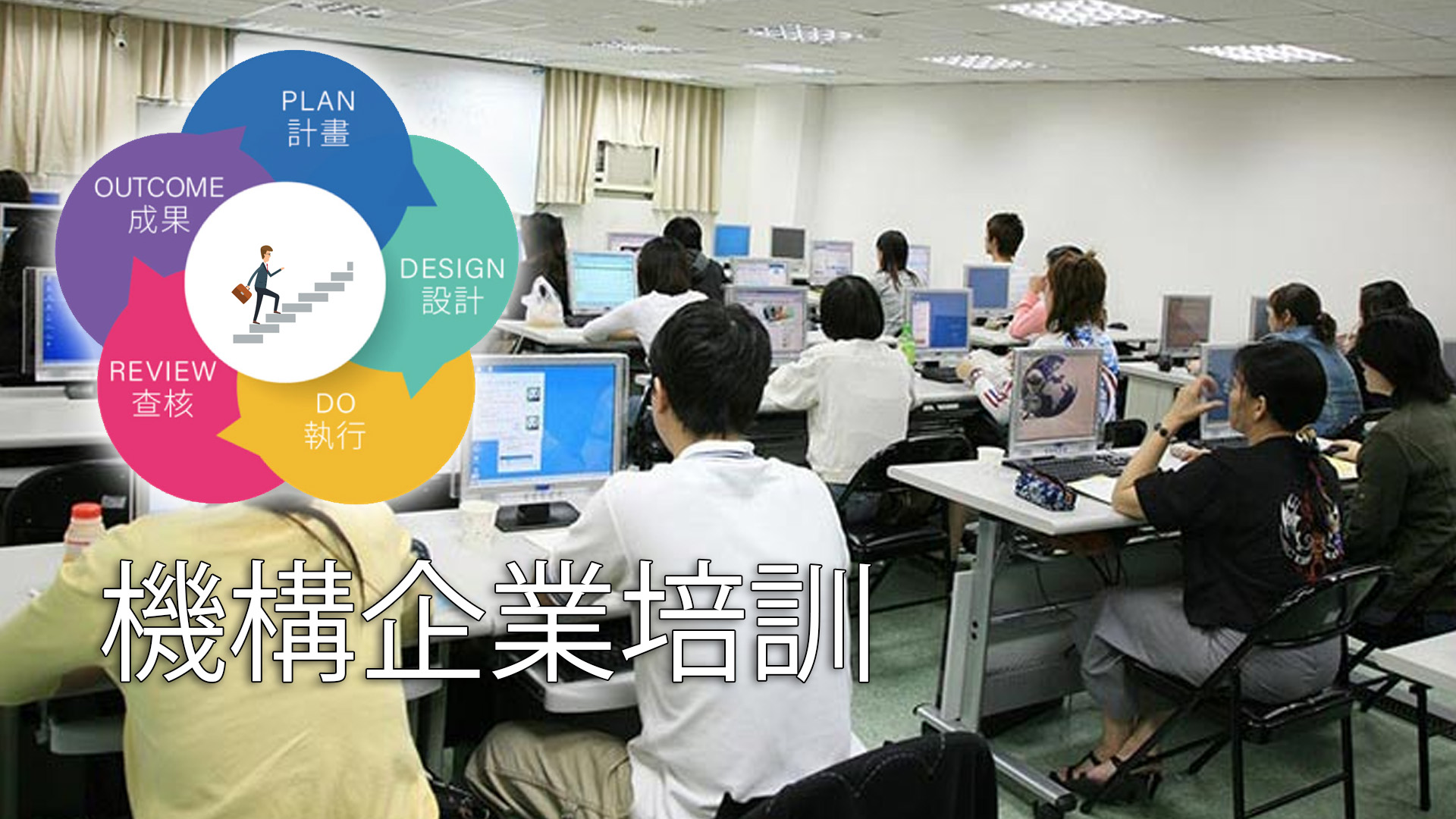 PLAN
計畫

DESIGN
設計

DO
執行

REVIEW
查核

OUTCOME
成果

機構企業培訓